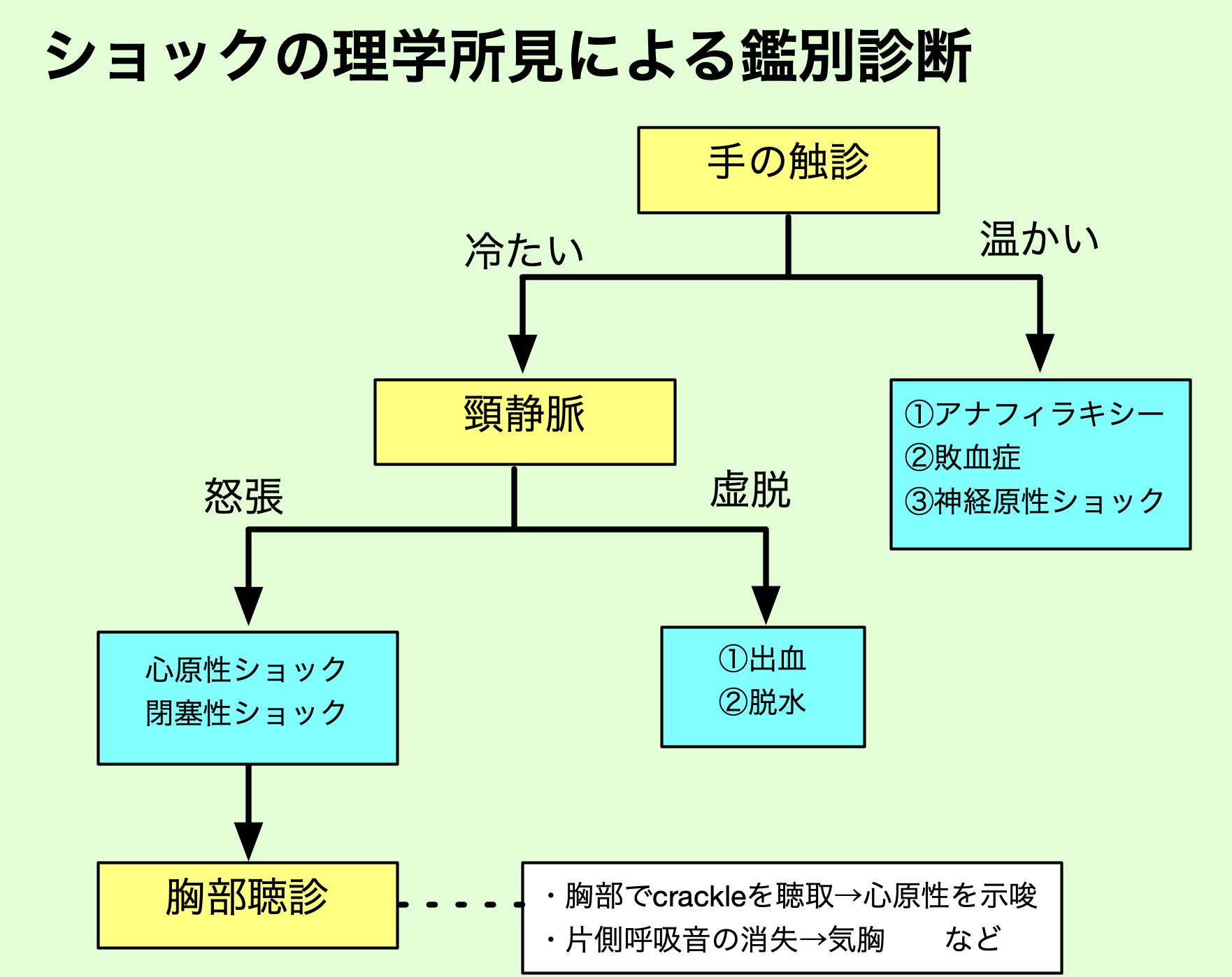 ショックの理学所見による鑑別診断

手の触診

冷たい

温かい

頸静脈

①アナフィラキシー
②敗血症
③神経原性ショック

怒張

虚脱

心原性ショック
閉塞性ショック

①出血
②脱水

胸部聴診

・胸部でcrackleを聴取→心原性を示唆
・片側呼吸音の消失→気胸　　など